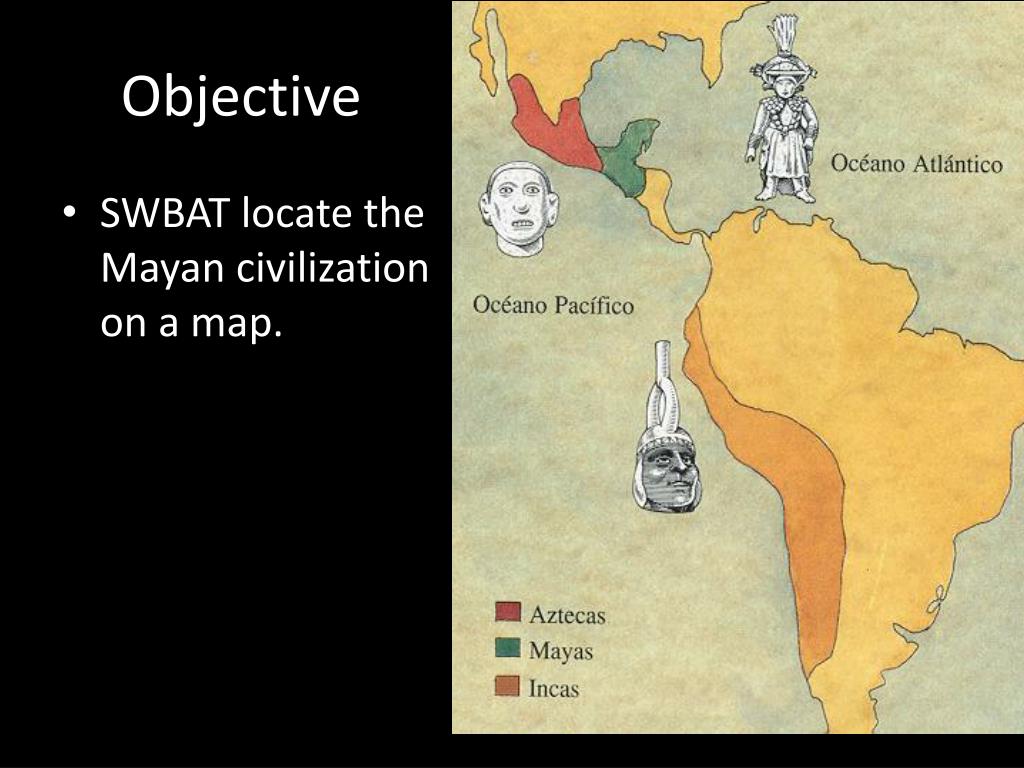 Objective

• SWBAT locate the Mayan civilization on a map.

Océano Atlántico

Océano Pacífico

Aztecas
Mayas
Incas